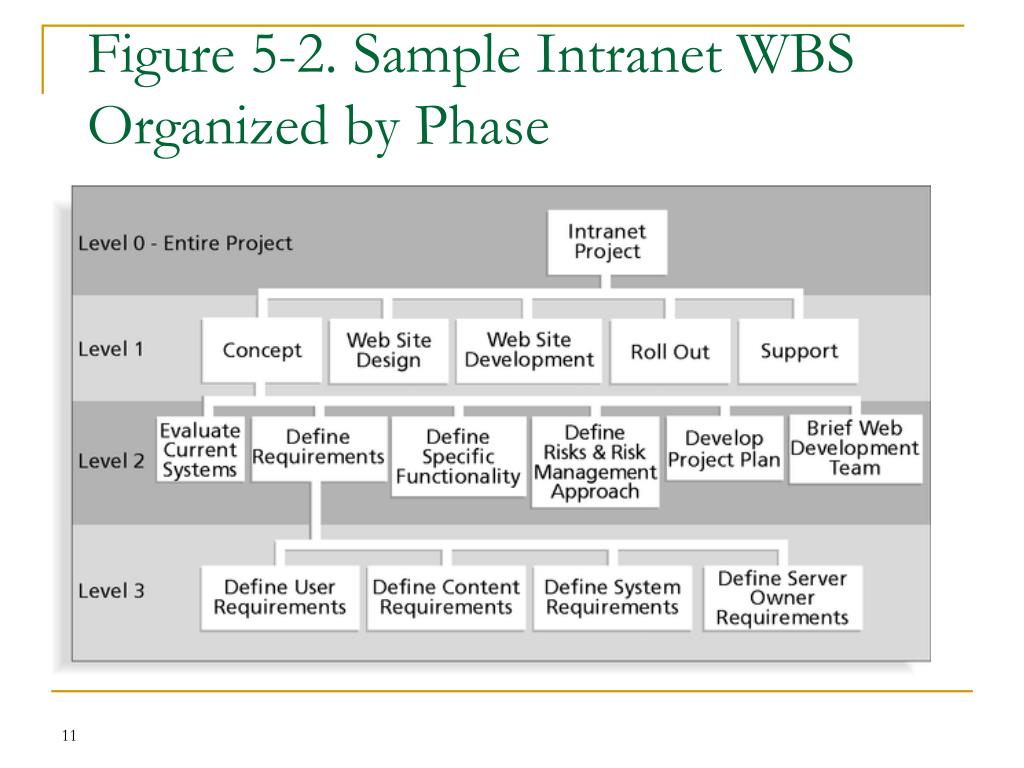 Figure 5-2. Sample Intranet WBS Organized by Phase

Level 0 - Entire Project

Intranet Project

Level 1

Concept

Web Site Design

Web Site Development

Roll Out

Support

Level 2

Evaluate Current Systems

Define Requirements

Define Specific Functionality

Define Risks & Risk Management Approach

Develop Project Plan

Brief Web Development Team

Level 3

Define User Requirements

Define Content Requirements

Define System Requirements

Define Server Owner Requirements

11